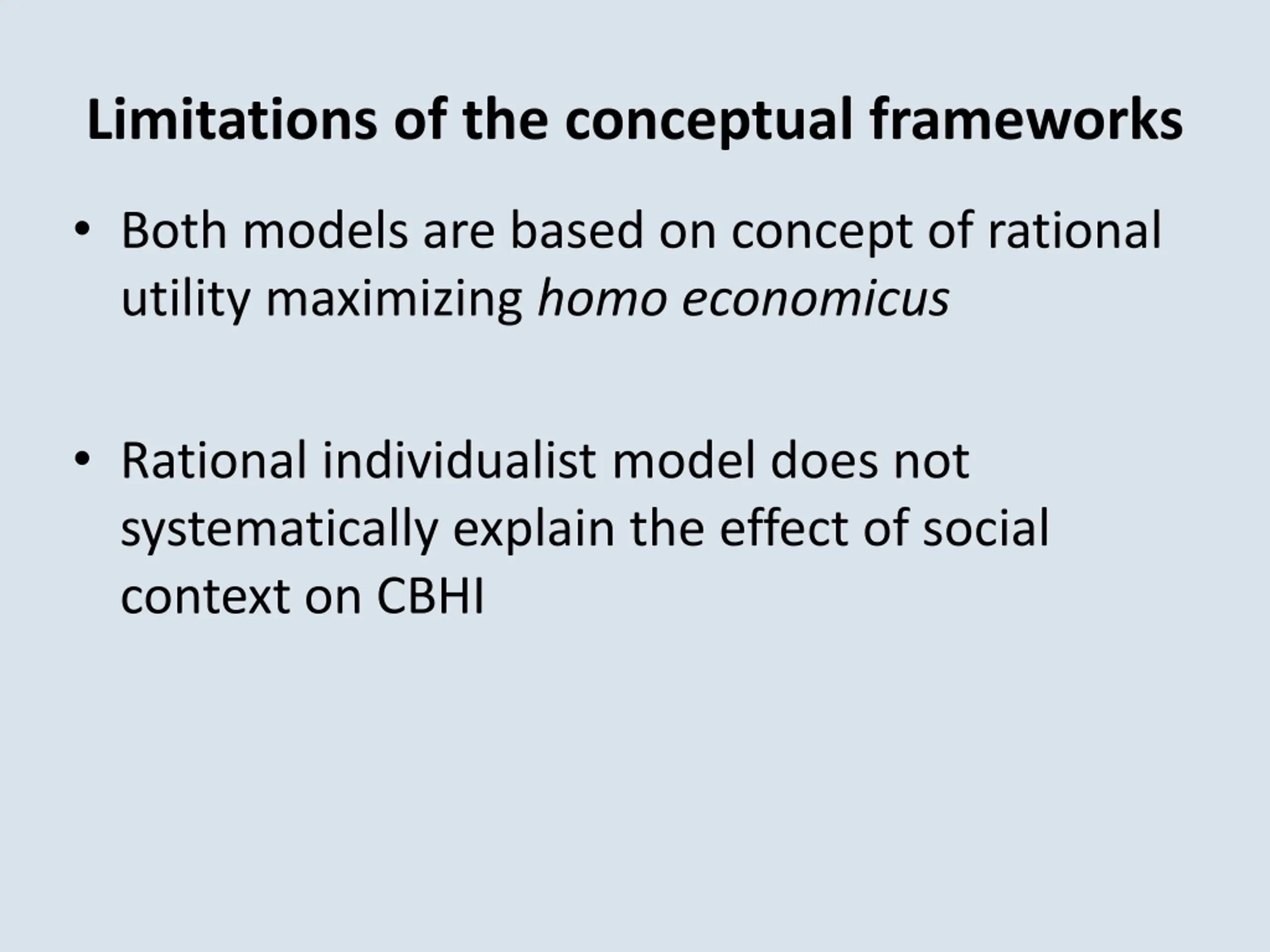 Limitations of the conceptual frameworks

• Both models are based on concept of rational utility maximizing homo economicus

• Rational individualist model does not systematically explain the effect of social context on CBHI